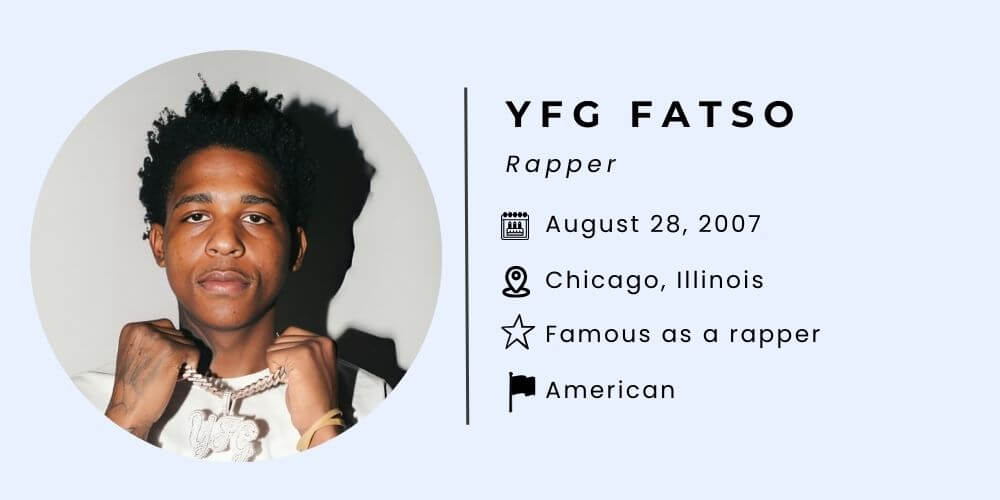 YFG FATSO
Rapper

August 28, 2007

Chicago, Illinois

Famous as a rapper

American

YFG